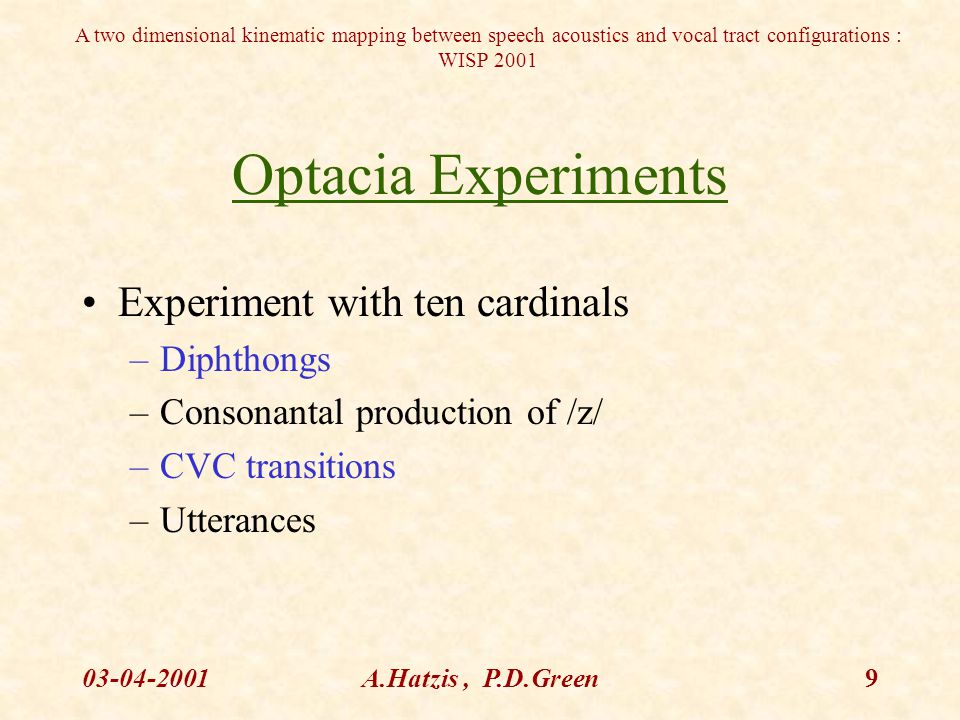 A two dimensional kinematic mapping between speech acoustics and vocal tract configurations : WISP 2001

Optacia Experiments

• Experiment with ten cardinals
– Diphthongs
– Consonantal production of /z/
– CVC transitions
– Utterances

03-04-2001 A.Hatzis , P.D.Green 9